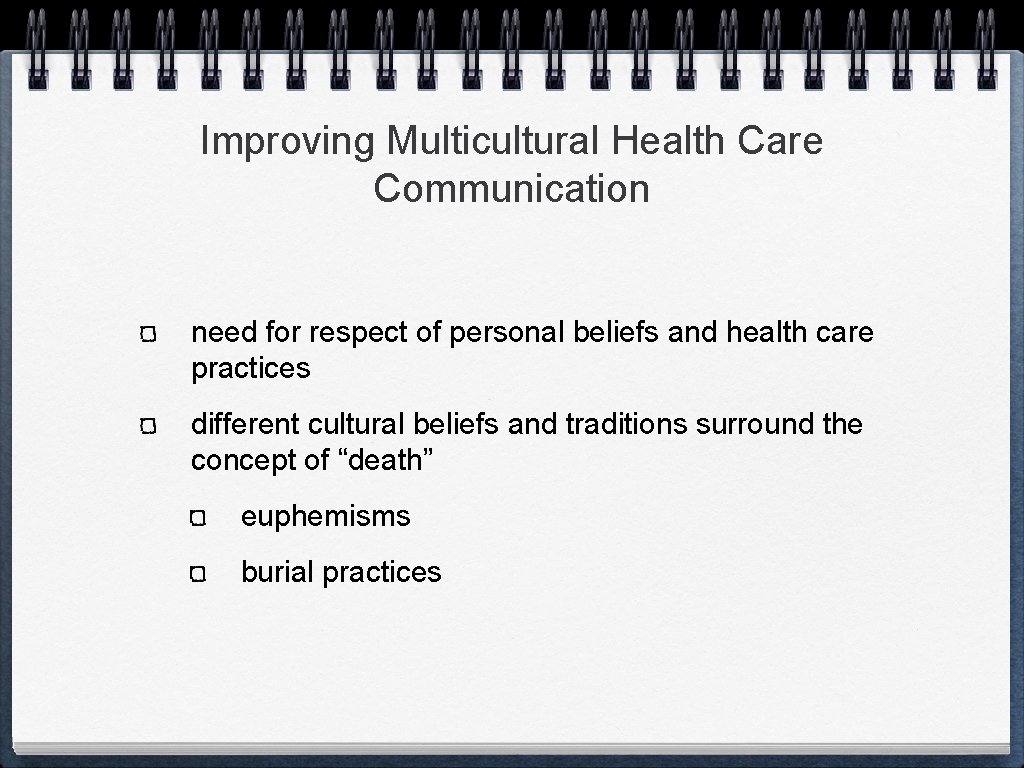 Improving Multicultural Health Care Communication

need for respect of personal beliefs and health care practices

different cultural beliefs and traditions surround the concept of “death”

euphemisms

burial practices